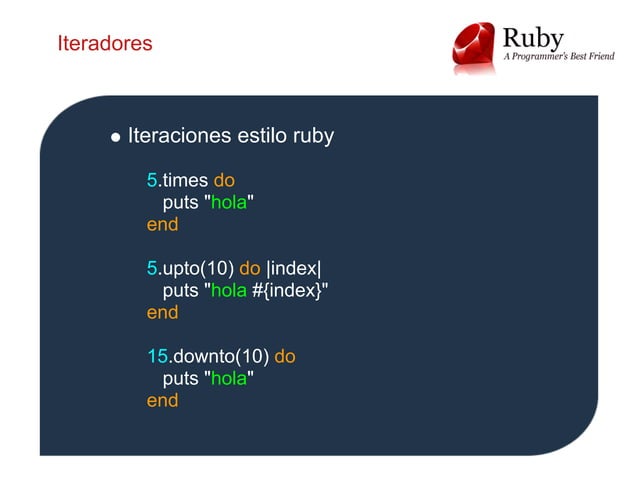 Iteradores

Ruby
A Programmer's Best Friend

• Iteraciones estilo ruby

5.times do
  puts "hola"
end

5.upto(10) do |index|
  puts "hola #{index}"
end

15.downto(10) do
  puts "hola"
end